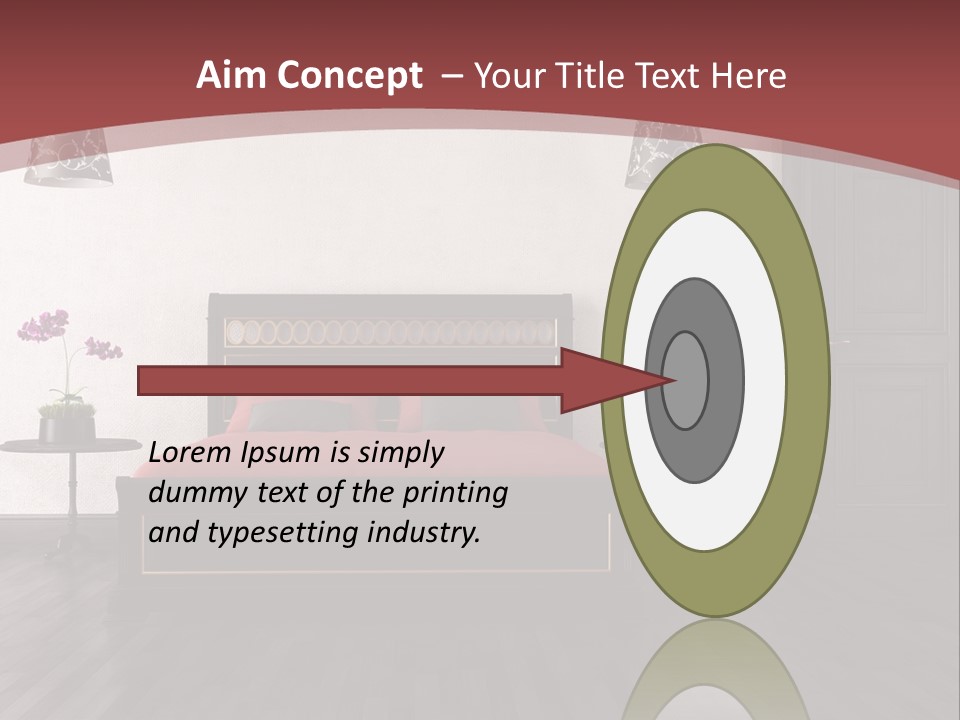 Aim Concept – Your Title Text Here

Lorem Ipsum is simply dummy text of the printing and typesetting industry.